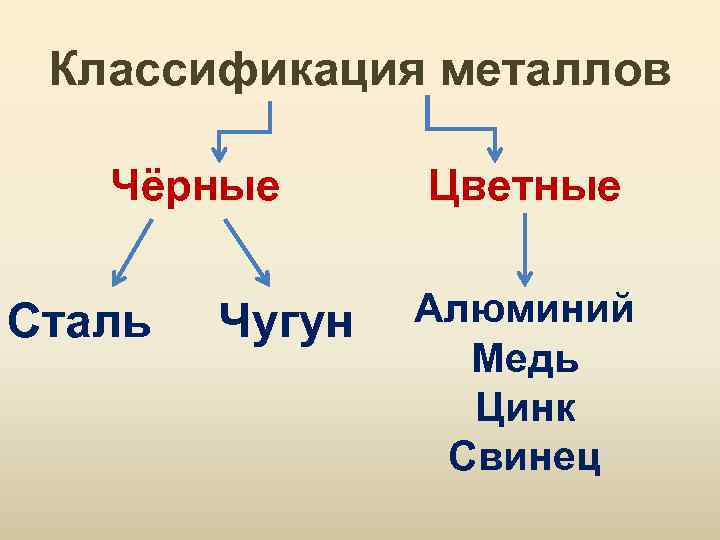 Классификация металлов

Чёрные

Цветные

Сталь

Чугун

Алюминий
Медь
Цинк
Свинец